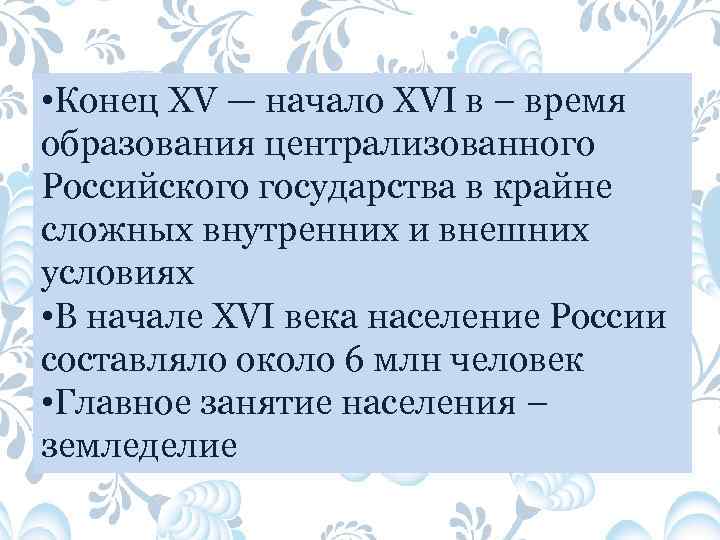 •Конец XV — начало XVI в – время образования централизованного Российского государства в крайне сложных внутренних и внешних условиях
•В начале XVI века население России составляло около 6 млн человек
•Главное занятие населения – земледелие